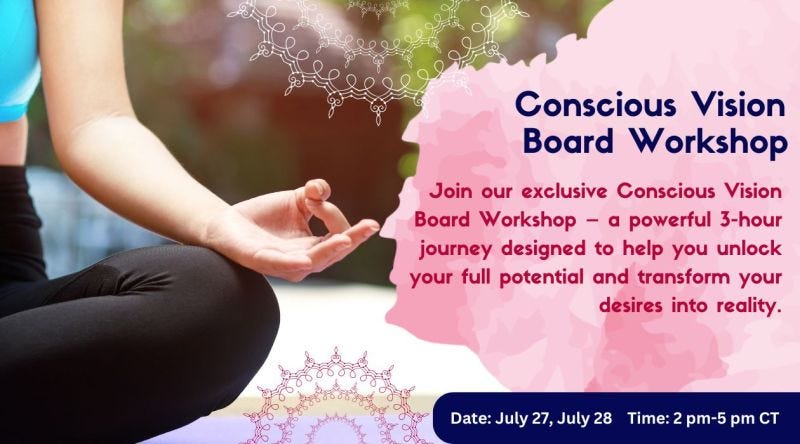 Conscious Vision Board Workshop

Join our exclusive Conscious Vision Board Workshop – a powerful 3-hour journey designed to help you unlock your full potential and transform your desires into reality.

Date: July 27, July 28 Time: 2 pm-5 pm CT